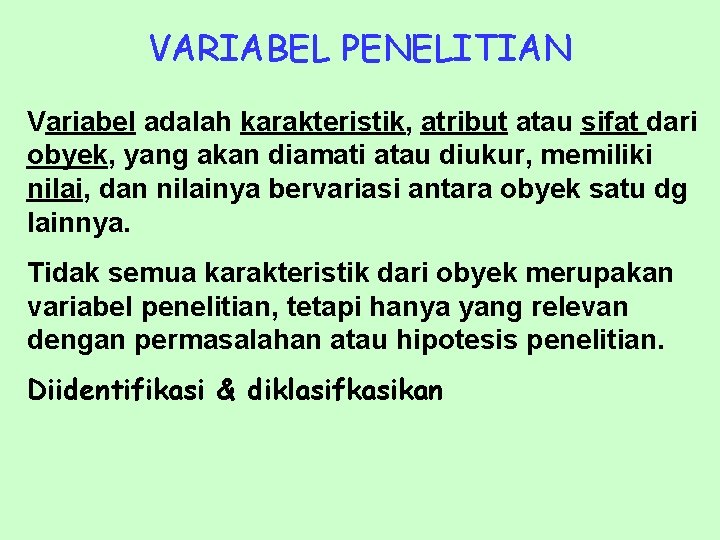 VARIABEL PENELITIAN

Variabel adalah karakteristik, atribut atau sifat dari obyek, yang akan diamati atau diukur, memiliki nilai, dan nilainya bervariasi antara obyek satu dg lainnya.

Tidak semua karakteristik dari obyek merupakan variabel penelitian, tetapi hanya yang relevan dengan permasalahan atau hipotesis penelitian.

Diidentifikasi & diklasifkasikan